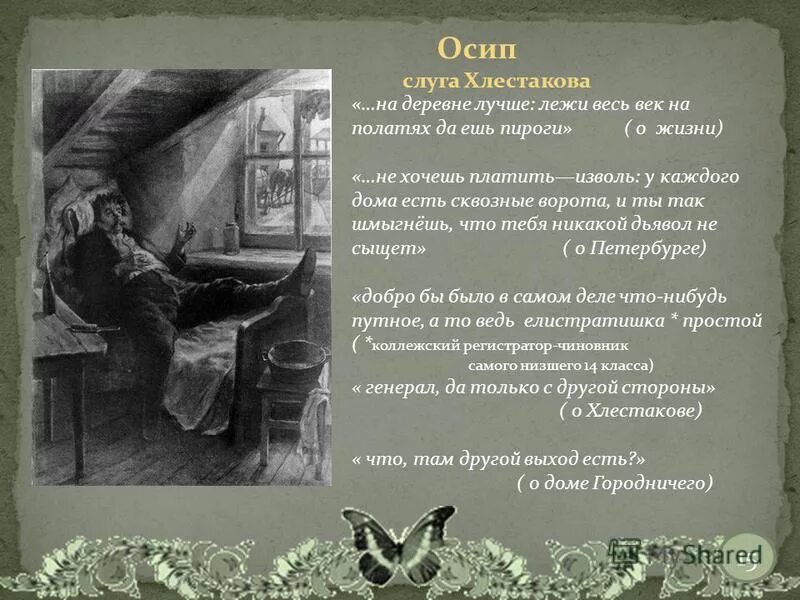 Осип
слуга Хлестакова

«…на деревне лучше: лежи весь век на полатях да ешь пироги» ( о жизни)

«…не хочешь платить—изволь: у каждого дома есть сквозные ворота, и ты так шмыгнёшь, что тебя никакой дьявол не сыщет» ( о Петербурге)

«добро бы было в самом деле что-нибудь путное, а то ведь елистратишка * простой ( *коллежский регистратор-чиновник самого низшего 14 класса)
« генерал, да только с другой стороны» ( о Хлестакове)

« что, там другой выход есть?» ( о доме Городничего)

MyShared